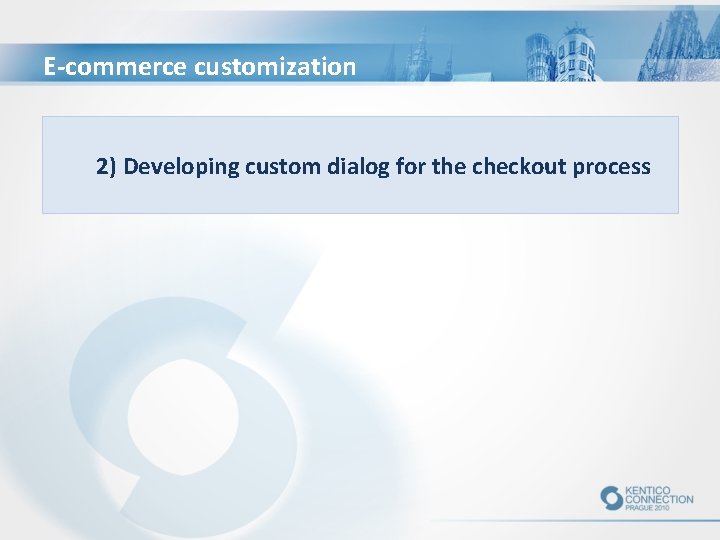 E-commerce customization

2) Developing custom dialog for the checkout process

KENTICO CONNECTION PRAGUE 2010